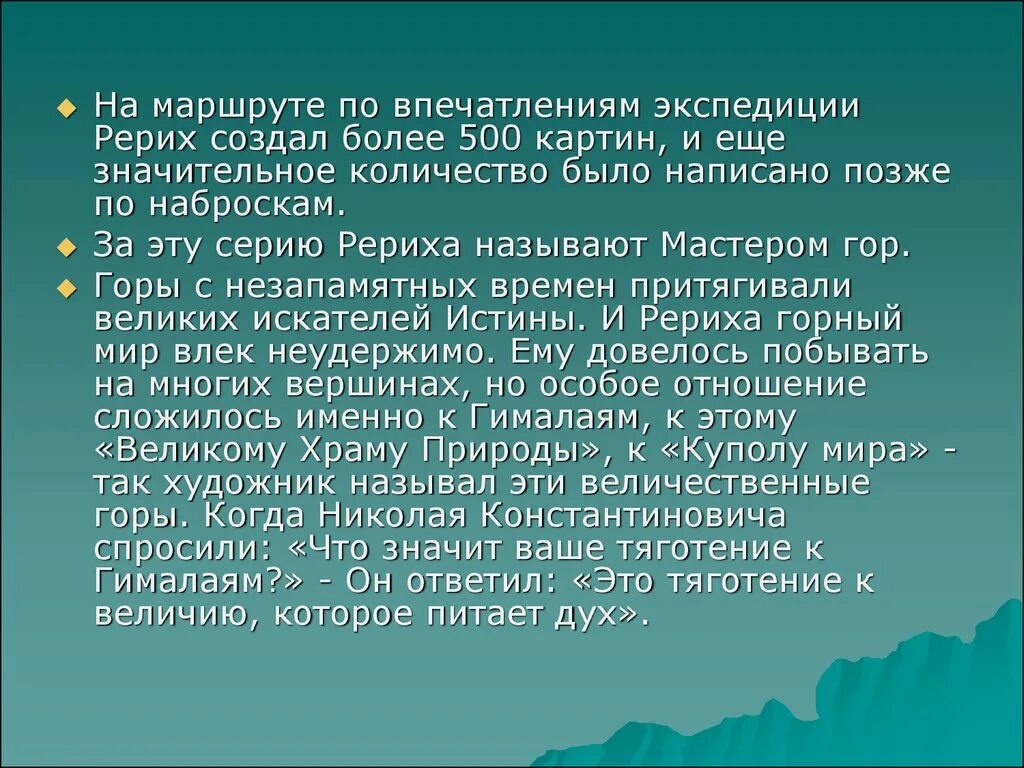 На маршруте по впечатлениям экспедиции Рерих создал более 500 картин, и еще значительное количество было написано позже по наброскам.

За эту серию Рериха называют Мастером гор.

Горы с незапамятных времен притягивали великих искателей Истины. И Рериха горный мир влек неудержимо. Ему довелось побывать на многих вершинах, но особое отношение сложилось именно к Гималаям, к этому «Великому Храму Природы», к «Куполу мира» - так художник называл эти величественные горы. Когда Николая Константиновича спросили: «Что значит ваше тяготение к Гималаям?» - Он ответил: «Это тяготение к величию, которое питает дух».